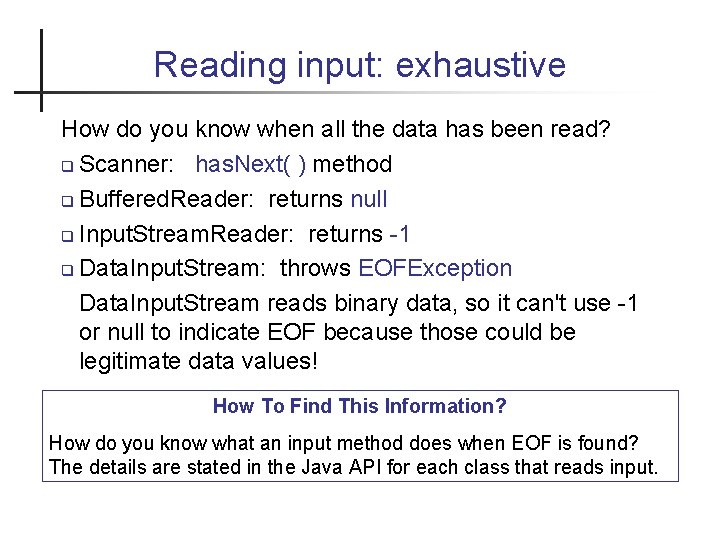 Reading input: exhaustive

How do you know when all the data has been read?

❑ Scanner: hasNext( ) method

❑ BufferedReader: returns null

❑ InputStreamReader: returns -1

❑ DataInputStream: throws EOFException

DataInputStream reads binary data, so it can't use -1 or null to indicate EOF because those could be legitimate data values!

How To Find This Information?

How do you know what an input method does when EOF is found? The details are stated in the Java API for each class that reads input.